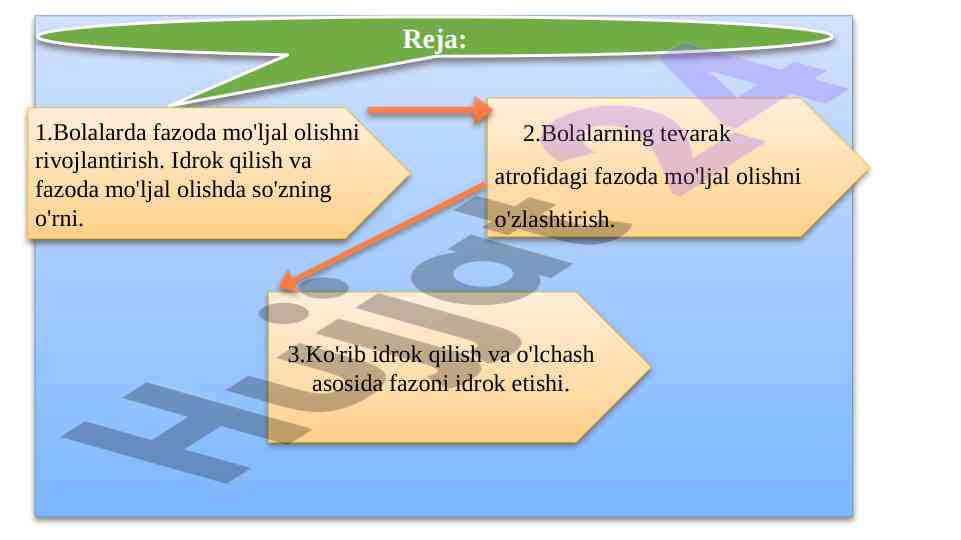 Reja:

1.Bolalarda fazoda mo'ljal olishni rivojlantirish. Idrok qilish va fazoda mo'ljal olishda so'zning o'rni.

2.Bolalarning tevarak atrofidagi fazoda mo'ljal olishni o'zlashtirish.

3.Ko'rib idrok qilish va o'lchash asosida fazoni idrok etishi.

Hujjat24